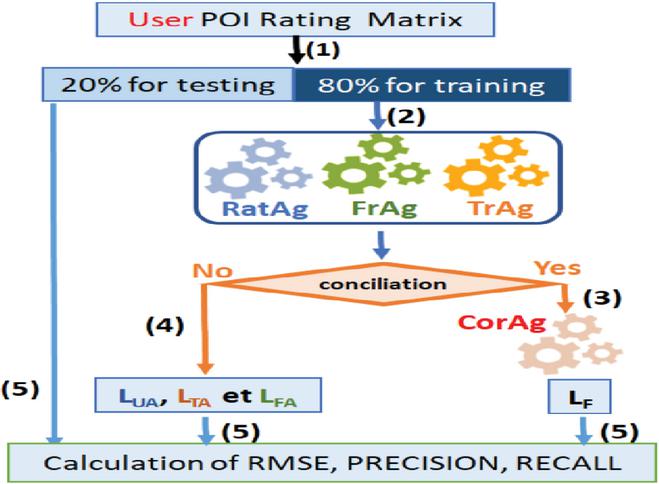 User POI Rating Matrix

(1)

20% for testing

80% for training

(2)

RatAg

FrAg

TrAg

No

conciliation

Yes

(3)

(4)

CorAg

(5)

$L_{UA}$, $L_{TA}$ et $L_{FA}$

$L_F$

(5)

(5)

Calculation of RMSE, PRECISION, RECALL